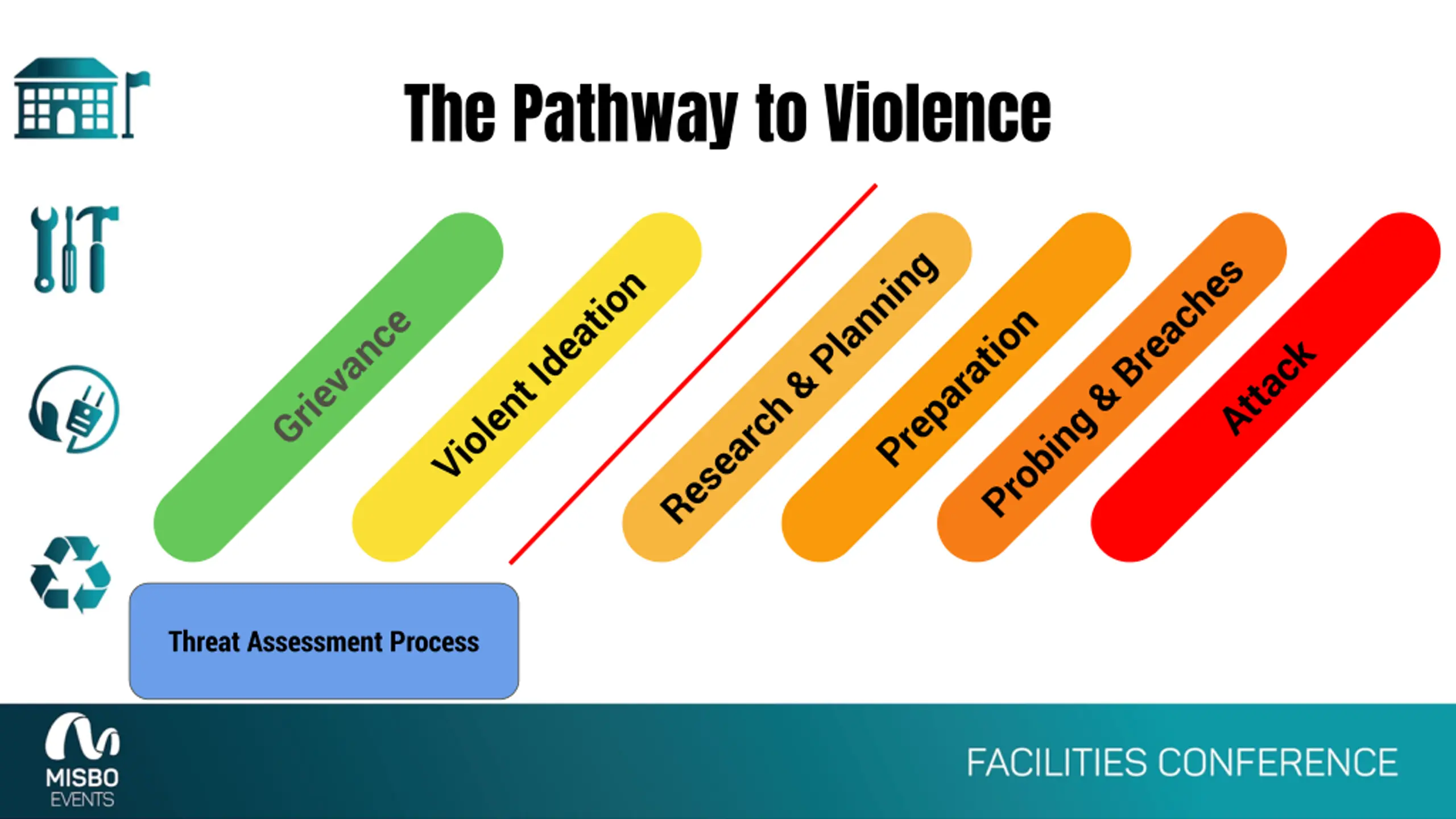 The Pathway to Violence

Grievance

Violent Ideation

Research & Planning

Preparation

Probing & Breaches

Attack

Threat Assessment Process

MISBO EVENTS

FACILITIES CONFERENCE